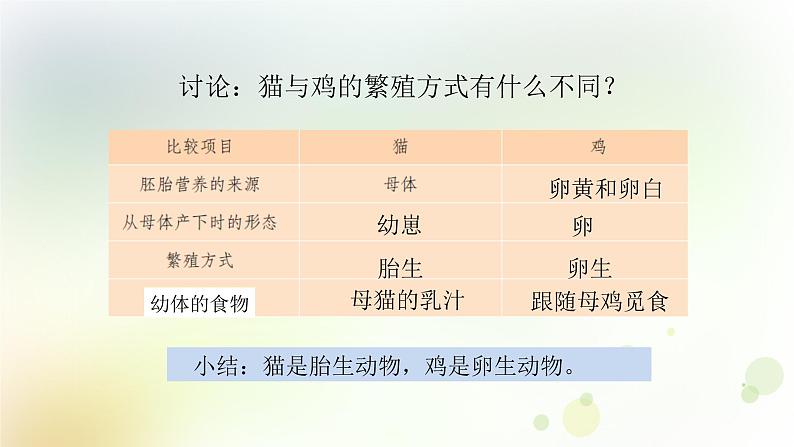 讨论：猫与鸡的繁殖方式有什么不同？

| 比较项目 | 猫 | 鸡 |
|---|---|---|
| 胚胎营养的来源 | 母体 | 卵黄和卵白 |
| 从母体产下时的形态 | 幼崽 | 卵 |
| 繁殖方式 | 胎生 | 卵生 |
| 幼体的食物 | 母猫的乳汁 | 跟随母鸡觅食 |

小结：猫是胎生动物，鸡是卵生动物。